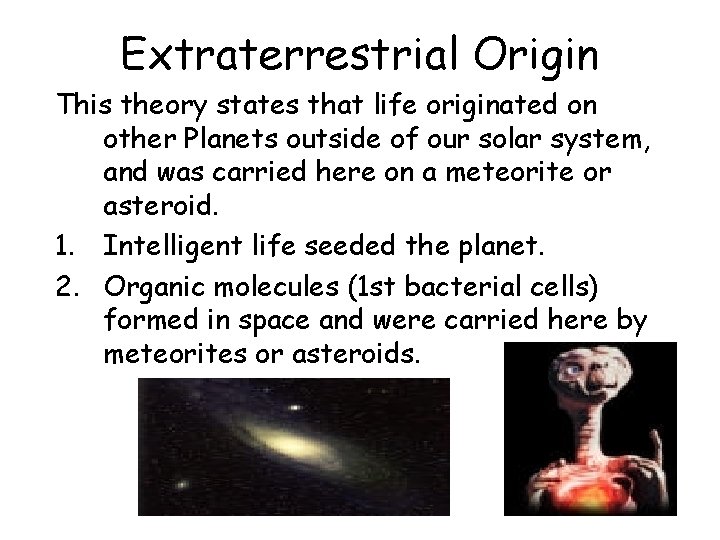 Extraterrestrial Origin

This theory states that life originated on other Planets outside of our solar system, and was carried here on a meteorite or asteroid.

1. Intelligent life seeded the planet.
2. Organic molecules (1st bacterial cells) formed in space and were carried here by meteorites or asteroids.